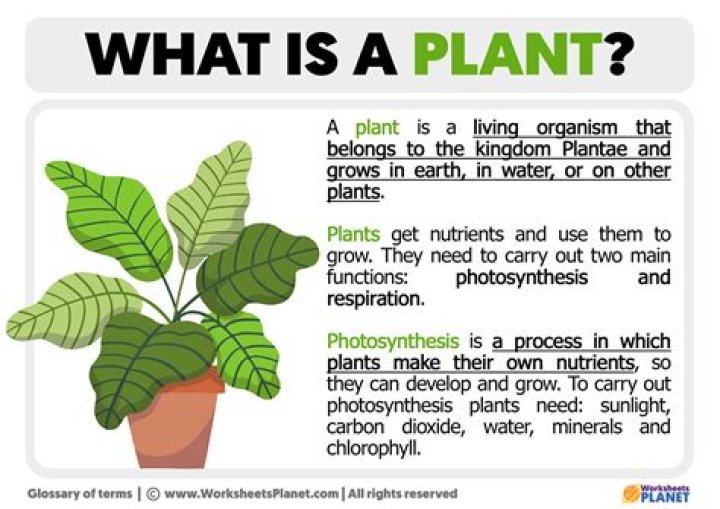 WHAT IS A PLANT?

A plant is a living organism that belongs to the kingdom Plantae and grows in earth, in water, or on other plants.

Plants get nutrients and use them to grow. They need to carry out two main functions: photosynthesis and respiration.

Photosynthesis is a process in which plants make their own nutrients, so they can develop and grow. To carry out photosynthesis plants need: sunlight, carbon dioxide, water, minerals and chlorophyll.

Glossary of terms | © www.WorksheetsPlanet.com | All rights reserved

Worksheets PLANET